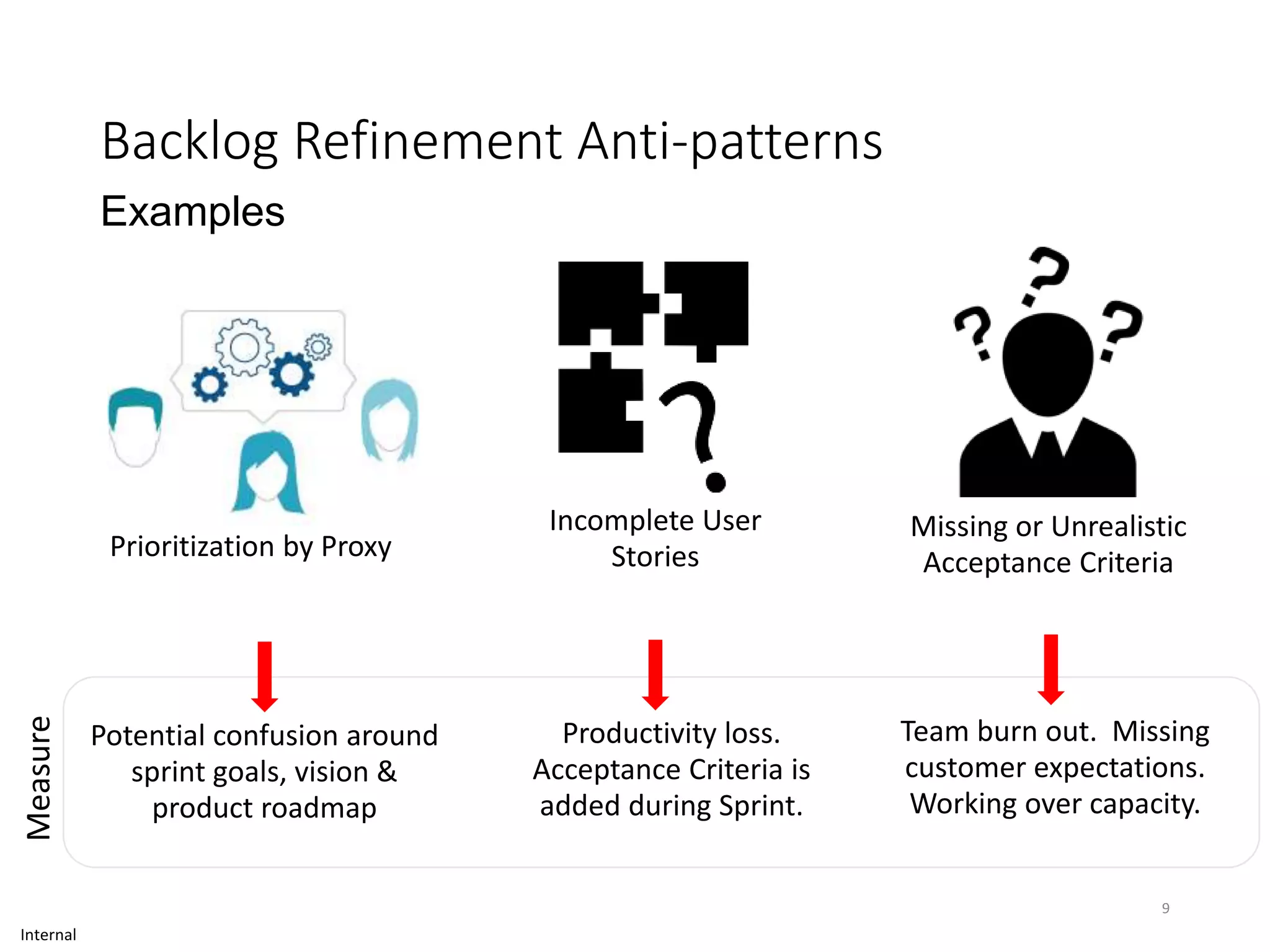 Backlog Refinement Anti-patterns

Examples

Prioritization by Proxy

Incomplete User Stories

Missing or Unrealistic Acceptance Criteria

Measure

Potential confusion around sprint goals, vision & product roadmap

Productivity loss. Acceptance Criteria is added during Sprint.

Team burn out. Missing customer expectations. Working over capacity.

9

Internal